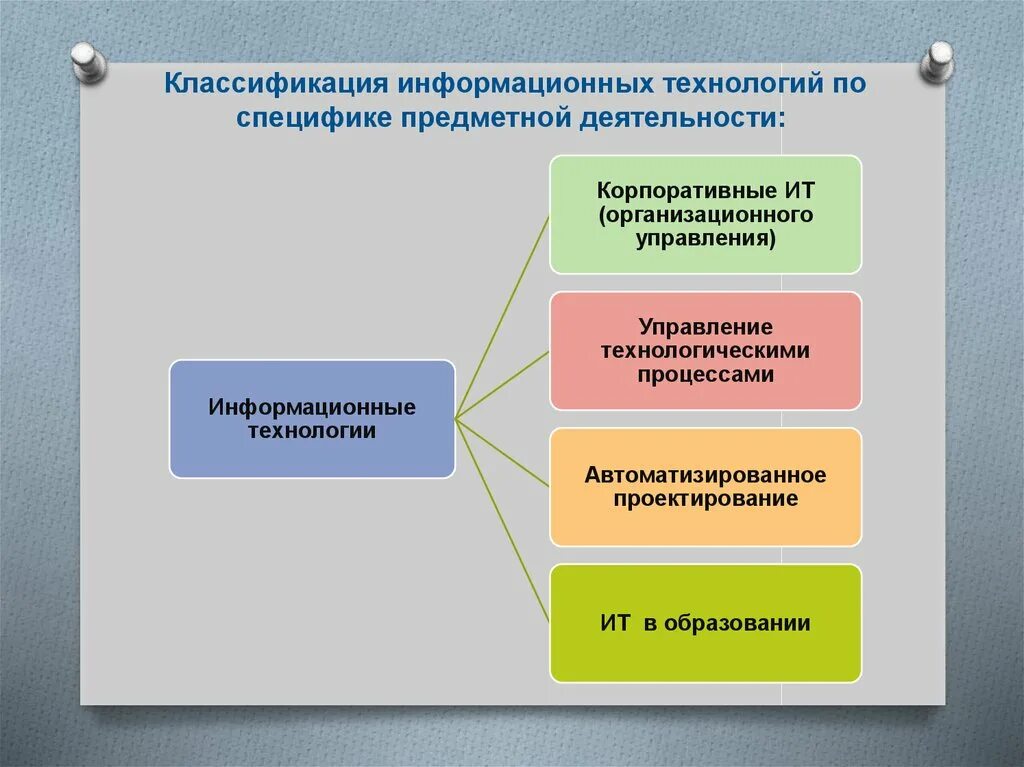 Классификация информационных технологий по специфике предметной деятельности:

Информационные технологии

Корпоративные ИТ (организационного управления)

Управление технологическими процессами

Автоматизированное проектирование

ИТ в образовании